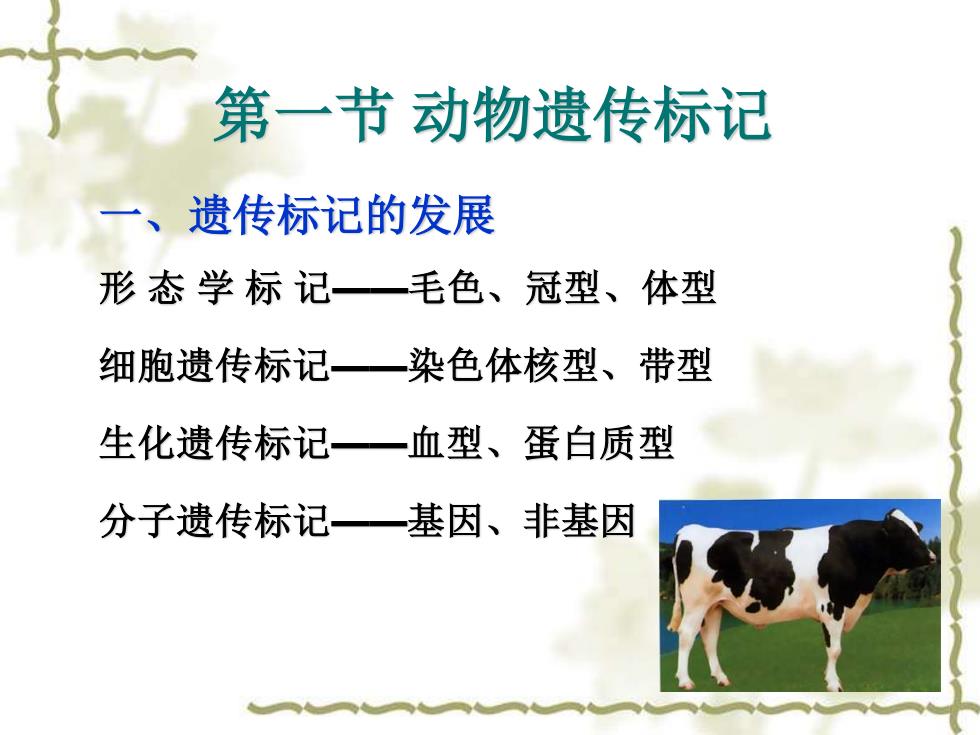 第一节 动物遗传标记

一、遗传标记的发展

形 态 学 标 记——毛色、冠型、体型

细胞遗传标记——染色体核型、带型

生化遗传标记——血型、蛋白质型

分子遗传标记——基因、非基因